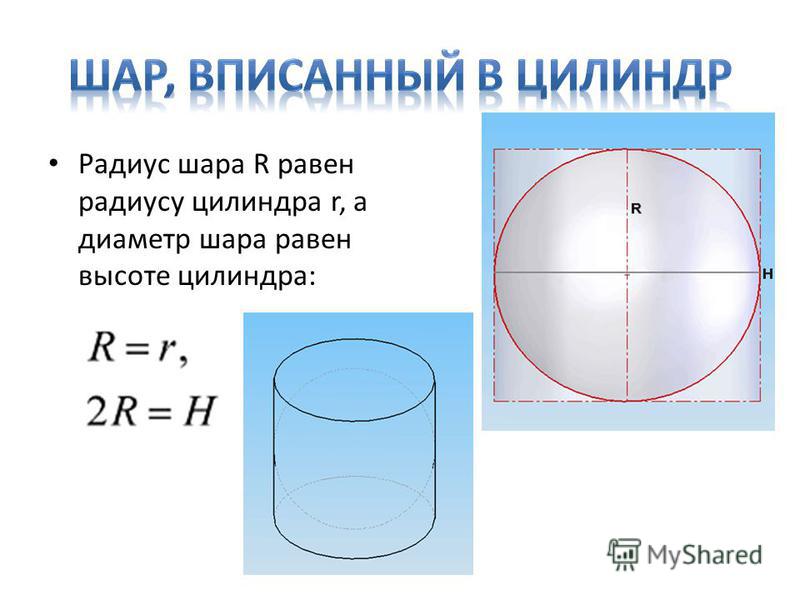 ШАР, ВПИСАННЫЙ В ЦИЛИНДР

• Радиус шара R равен радиусу цилиндра r, а диаметр шара равен высоте цилиндра:

$R = r,$
$2R = H$

R
H

MyShared